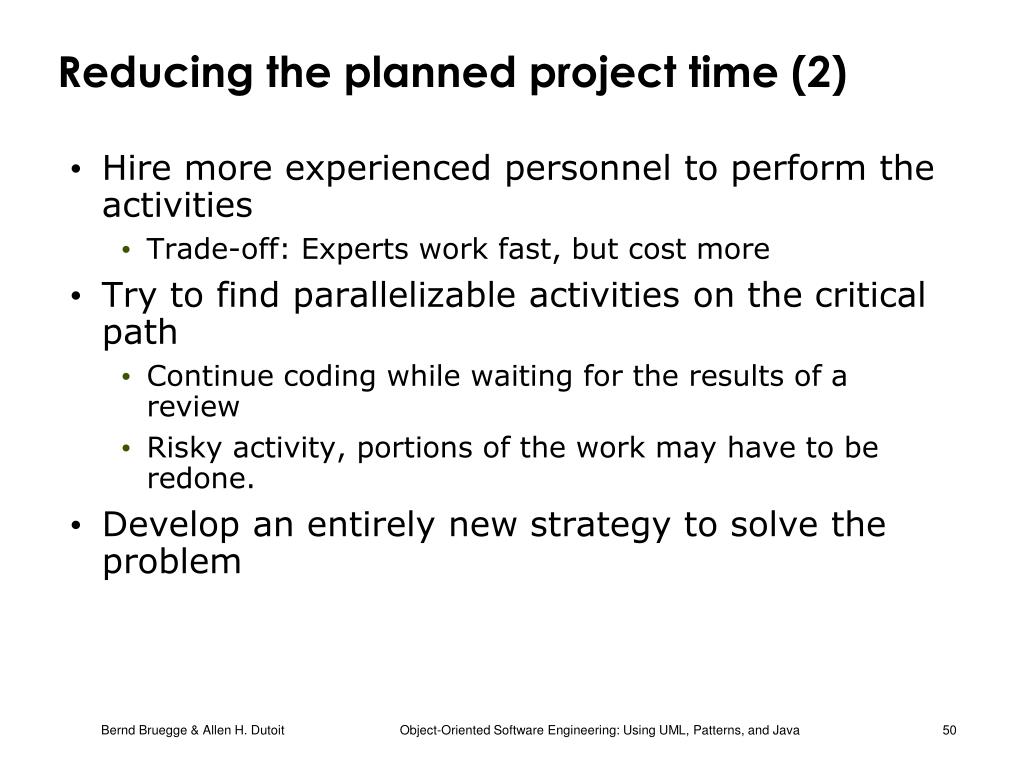 Reducing the planned project time (2)

• Hire more experienced personnel to perform the activities
  • Trade-off: Experts work fast, but cost more
• Try to find parallelizable activities on the critical path
  • Continue coding while waiting for the results of a review
  • Risky activity, portions of the work may have to be redone.
• Develop an entirely new strategy to solve the problem

Bernd Bruegge & Allen H. Dutoit
Object-Oriented Software Engineering: Using UML, Patterns, and Java
50